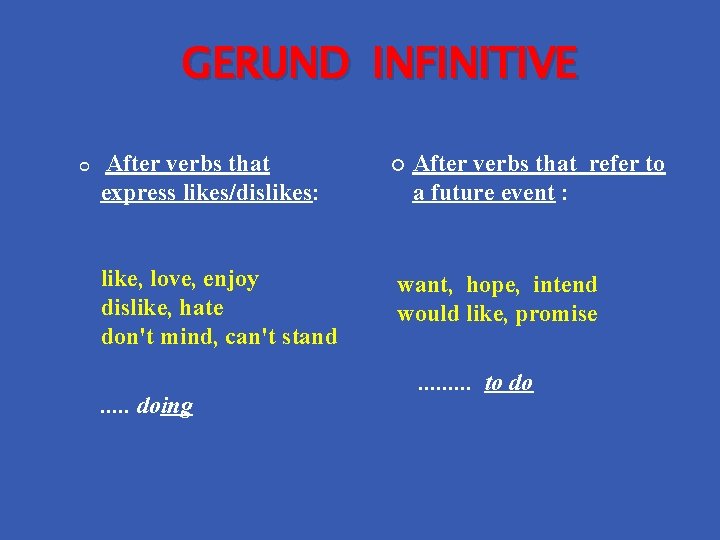 GERUND INFINITIVE

After verbs that express likes/dislikes:

like, love, enjoy
dislike, hate
don't mind, can't stand

..... doing

After verbs that refer to a future event :

want, hope, intend
would like, promise

......... to do